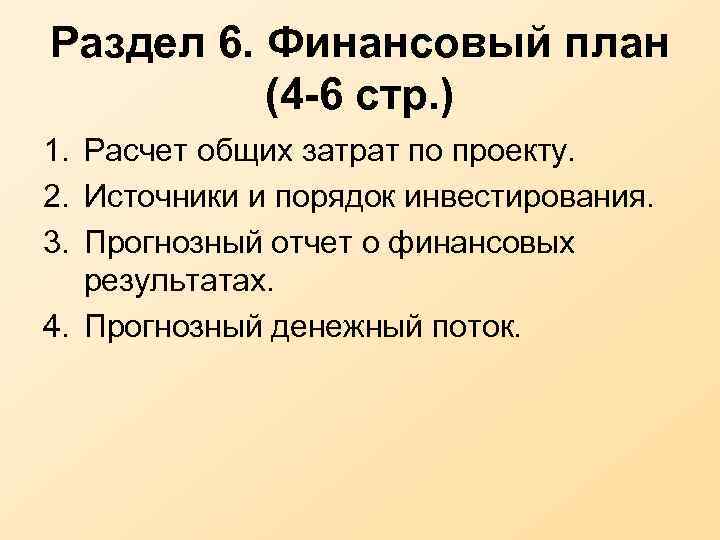 Раздел 6. Финансовый план (4-6 стр.)

1. Расчет общих затрат по проекту.
2. Источники и порядок инвестирования.
3. Прогнозный отчет о финансовых результатах.
4. Прогнозный денежный поток.